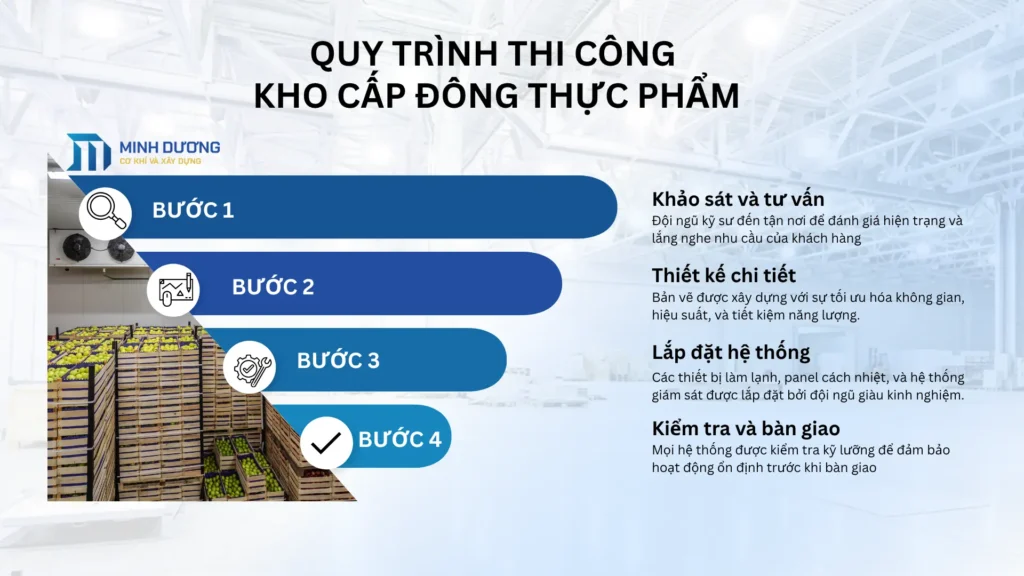 QUY TRÌNH THI CÔNG
KHO CẤP ĐÔNG THỰC PHẨM

MINH DƯƠNG
CƠ KHÍ VÀ XÂY DỰNG

BƯỚC 1

BƯỚC 2

BƯỚC 3

BƯỚC 4

Khảo sát và tư vấn
Đội ngũ kỹ sư đến tận nơi để đánh giá hiện trạng và lắng nghe nhu cầu của khách hàng

Thiết kế chi tiết
Bản vẽ được xây dựng với sự tối ưu hóa không gian, hiệu suất, và tiết kiệm năng lượng.

Lắp đặt hệ thống
Các thiết bị làm lạnh, panel cách nhiệt, và hệ thống giám sát được lắp đặt bởi đội ngũ giàu kinh nghiệm.

Kiểm tra và bàn giao
Mọi hệ thống được kiểm tra kỹ lưỡng để đảm bảo hoạt động ổn định trước khi bàn giao